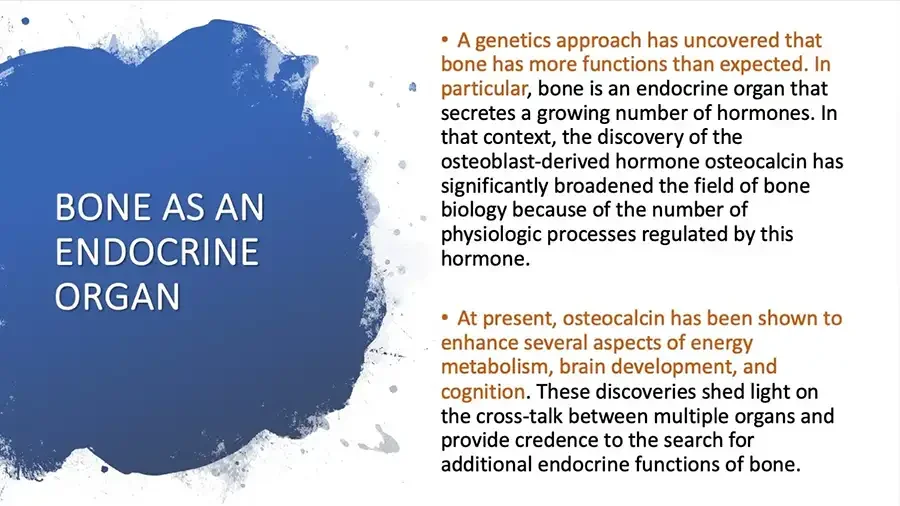 BONE AS AN ENDOCRINE ORGAN

• A genetics approach has uncovered that bone has more functions than expected. In particular, bone is an endocrine organ that secretes a growing number of hormones. In that context, the discovery of the osteoblast-derived hormone osteocalcin has significantly broadened the field of bone biology because of the number of physiologic processes regulated by this hormone.

• At present, osteocalcin has been shown to enhance several aspects of energy metabolism, brain development, and cognition. These discoveries shed light on the cross-talk between multiple organs and provide credence to the search for additional endocrine functions of bone.